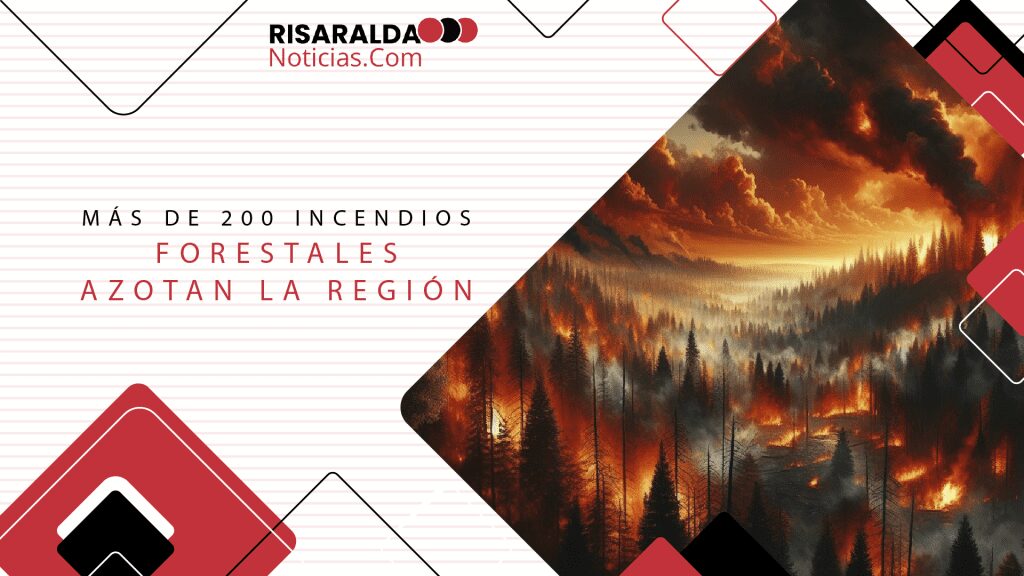 RISARALDA
Noticias.Com

MÁS DE 200 INCENDIOS
FORESTALES
AZOTAN LA REGIÓN